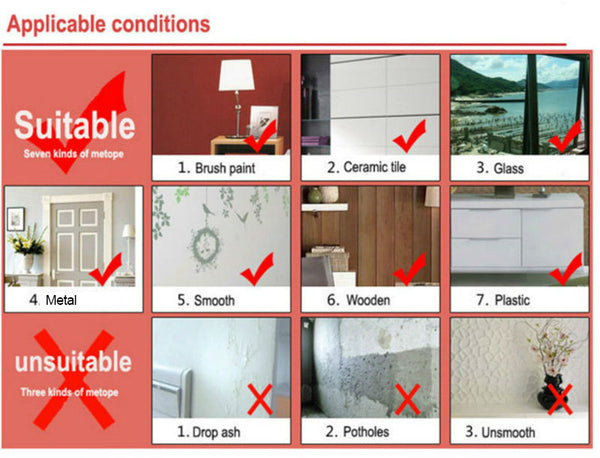 Applicable conditions

Suitable
Seven kinds of metope

1. Brush paint

2. Ceramic tile

3. Glass

4. Metal

5. Smooth

6. Wooden

7. Plastic

unsuitable
Three kinds of metope

1. Drop ash

2. Potholes

3. Unsmooth